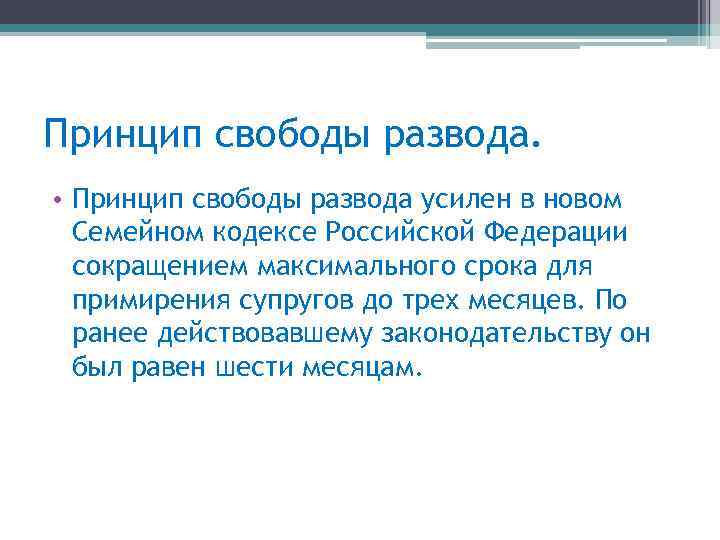 Принцип свободы развода.

• Принцип свободы развода усилен в новом Семейном кодексе Российской Федерации сокращением максимального срока для примирения супругов до трех месяцев. По ранее действовавшему законодательству он был равен шести месяцам.